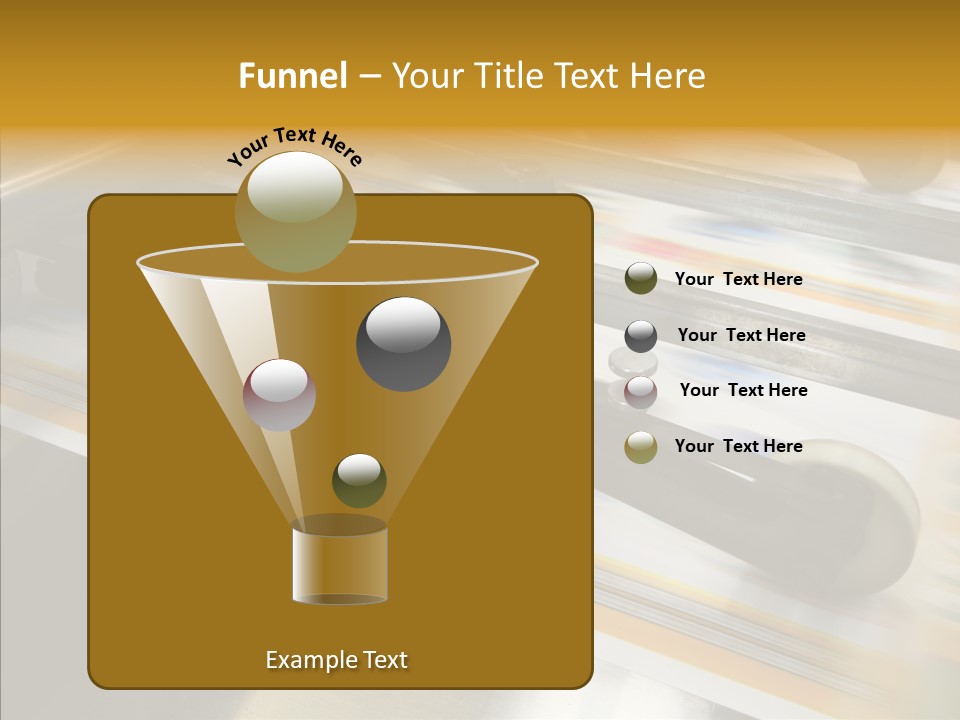 Funnel – Your Title Text Here

Your Text Here

Your Text Here

Your Text Here

Your Text Here

Your Text Here

Example Text